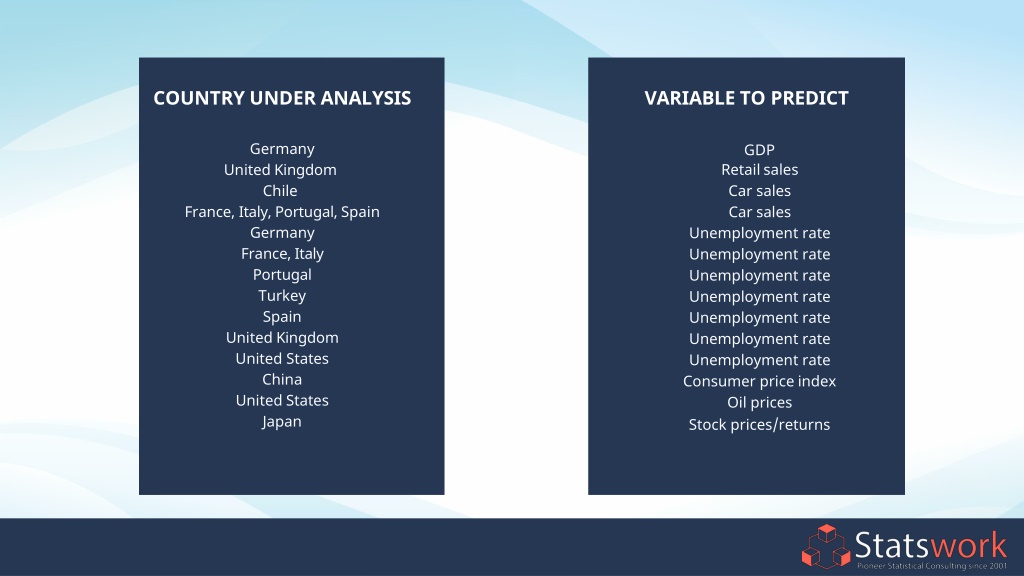 COUNTRY UNDER ANALYSIS

Germany
United Kingdom
Chile
France, Italy, Portugal, Spain
Germany
France, Italy
Portugal
Turkey
Spain
United Kingdom
United States
China
United States
Japan

VARIABLE TO PREDICT

GDP
Retail sales
Car sales
Car sales
Unemployment rate
Unemployment rate
Unemployment rate
Unemployment rate
Unemployment rate
Unemployment rate
Unemployment rate
Consumer price index
Oil prices
Stock prices/returns

Statswork
Pioneer Statistical Consulting since 2001